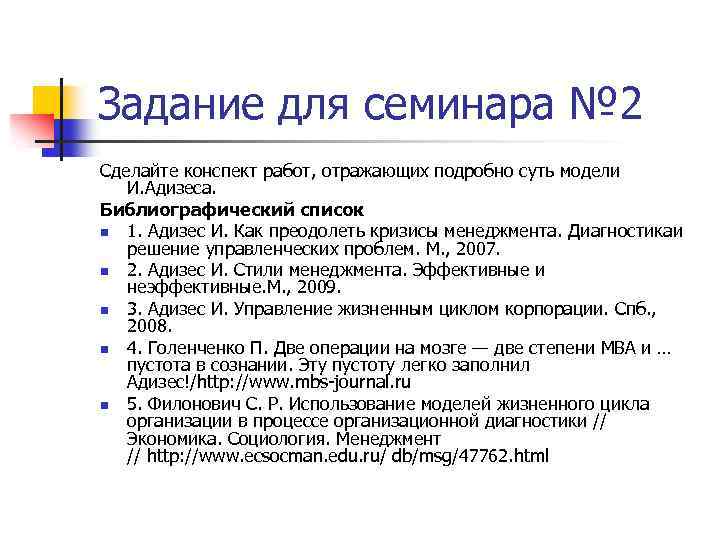 Задание для семинара №2

Сделайте конспект работ, отражающих подробно суть модели И.Адизеса.

Библиографический список

1. Адизес И. Как преодолеть кризисы менеджмента. Диагностикаи решение управленческих проблем. М., 2007.

2. Адизес И. Стили менеджмента. Эффективные и неэффективные.М., 2009.

3. Адизес И. Управление жизненным циклом корпорации. Спб., 2008.

4. Голенченко П. Две операции на мозге — две степени MBA и … пустота в сознании. Эту пустоту легко заполнил Адизес!/http://www.mbs-journal.ru

5. Филонович С. Р. Использование моделей жизненного цикла организации в процессе организационной диагностики // Экономика. Социология. Менеджмент // http://www.ecsocman.edu.ru/ db/msg/47762.html